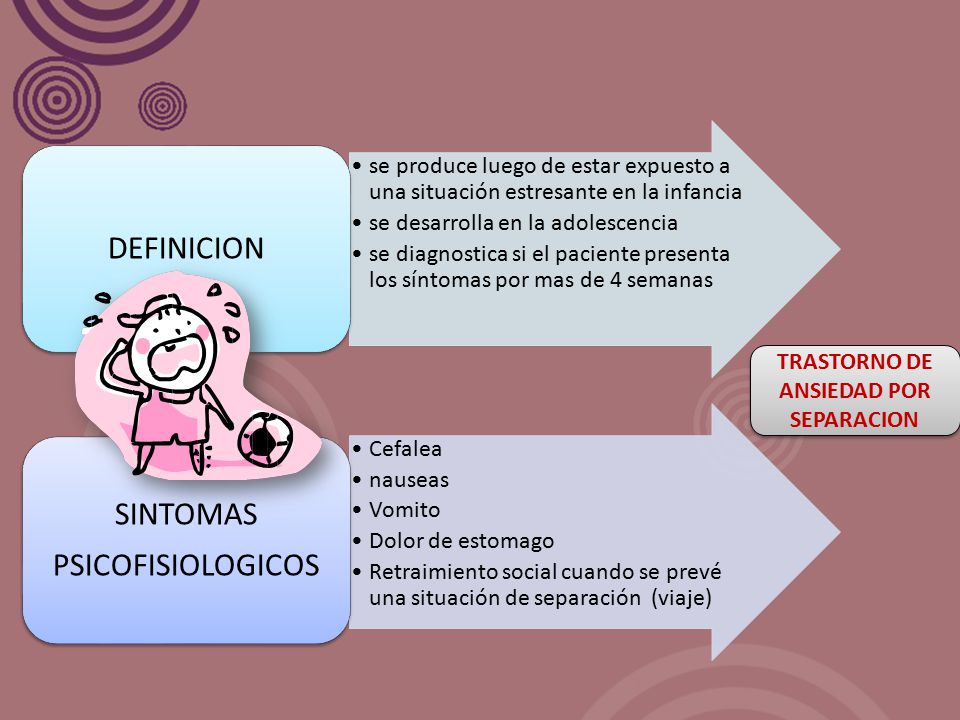 DEFINICION

• se produce luego de estar expuesto a una situación estresante en la infancia
• se desarrolla en la adolescencia
• se diagnostica si el paciente presenta los síntomas por mas de 4 semanas

TRASTORNO DE ANSIEDAD POR SEPARACION

SINTOMAS PSICOFISIOLOGICOS

• Cefalea
• nauseas
• Vomito
• Dolor de estomago
• Retraimiento social cuando se prevé una situación de separación (viaje)